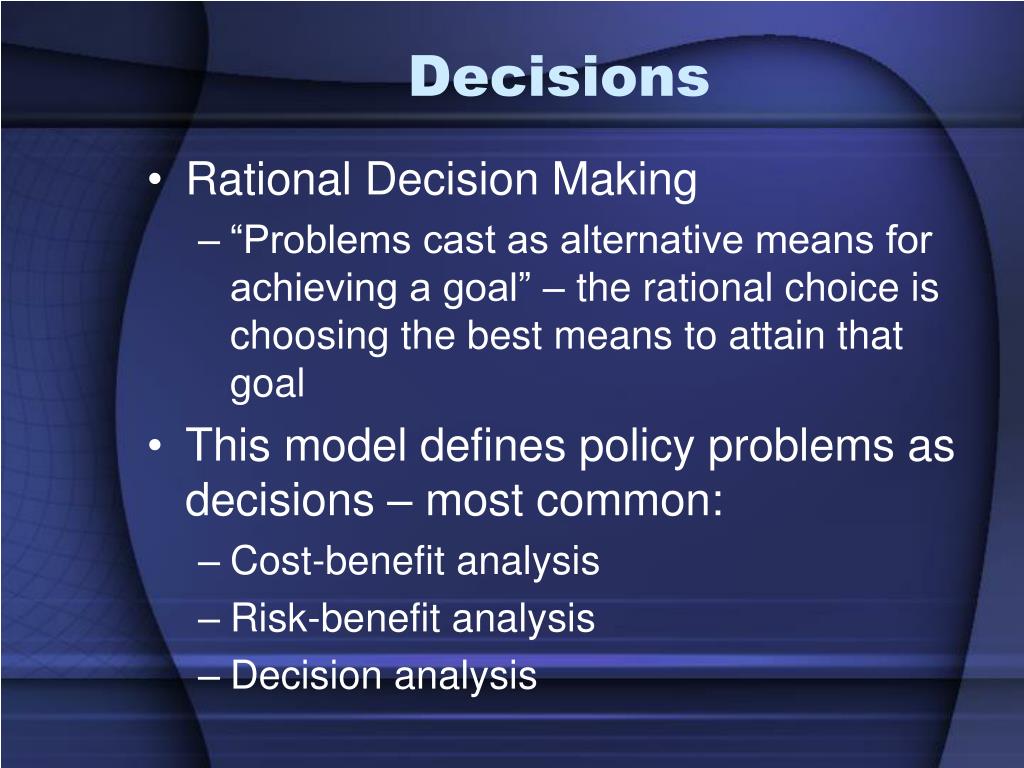 Decisions

• Rational Decision Making
– “Problems cast as alternative means for achieving a goal” – the rational choice is choosing the best means to attain that goal
• This model defines policy problems as decisions – most common:
– Cost-benefit analysis
– Risk-benefit analysis
– Decision analysis